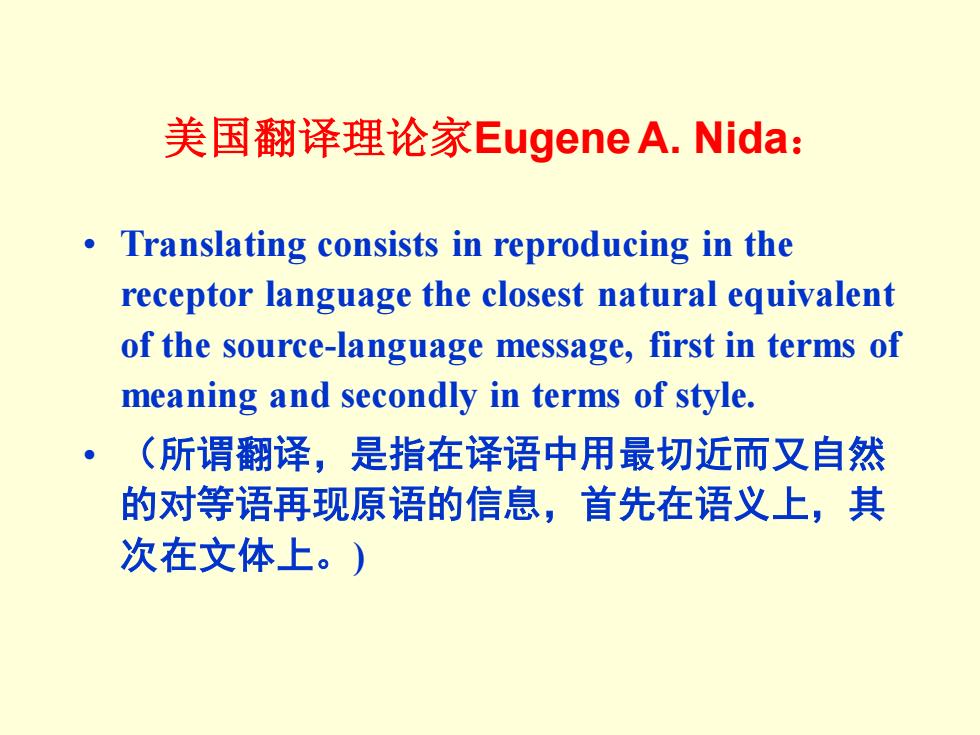 美国翻译理论家Eugene A. Nida：

• Translating consists in reproducing in the receptor language the closest natural equivalent of the source-language message, first in terms of meaning and secondly in terms of style.

• （所谓翻译，是指在译语中用最切近而又自然的对等语再现原语的信息，首先在语义上，其次在文体上。)